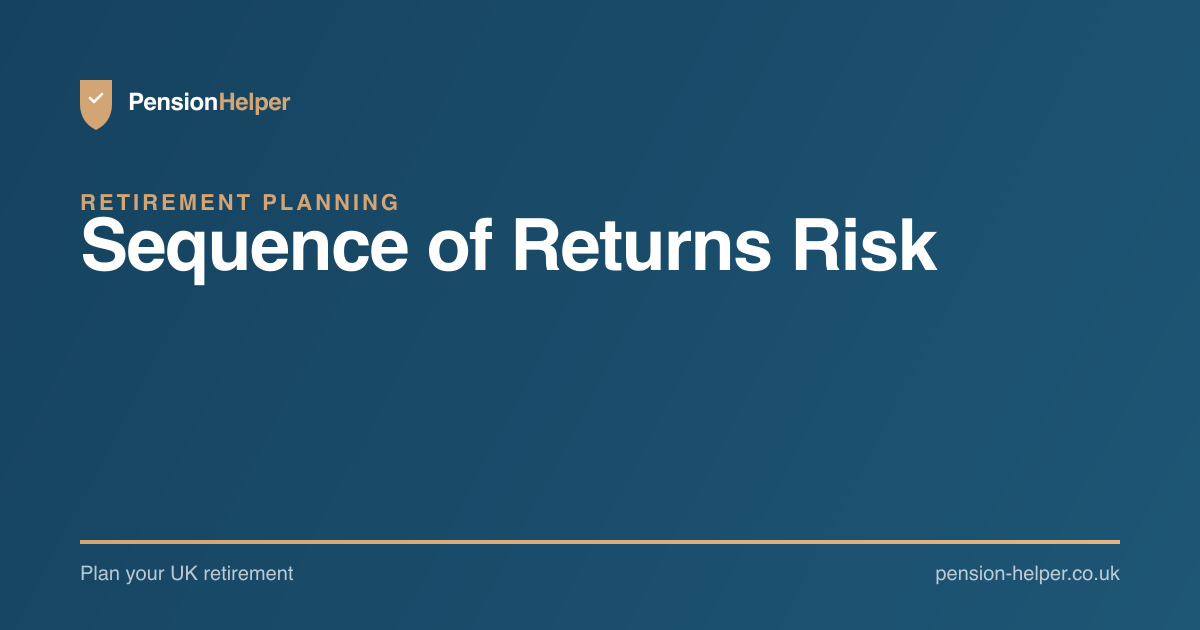 PensionHelper

RETIREMENT PLANNING

Sequence of Returns Risk

Plan your UK retirement

pension-helper.co.uk